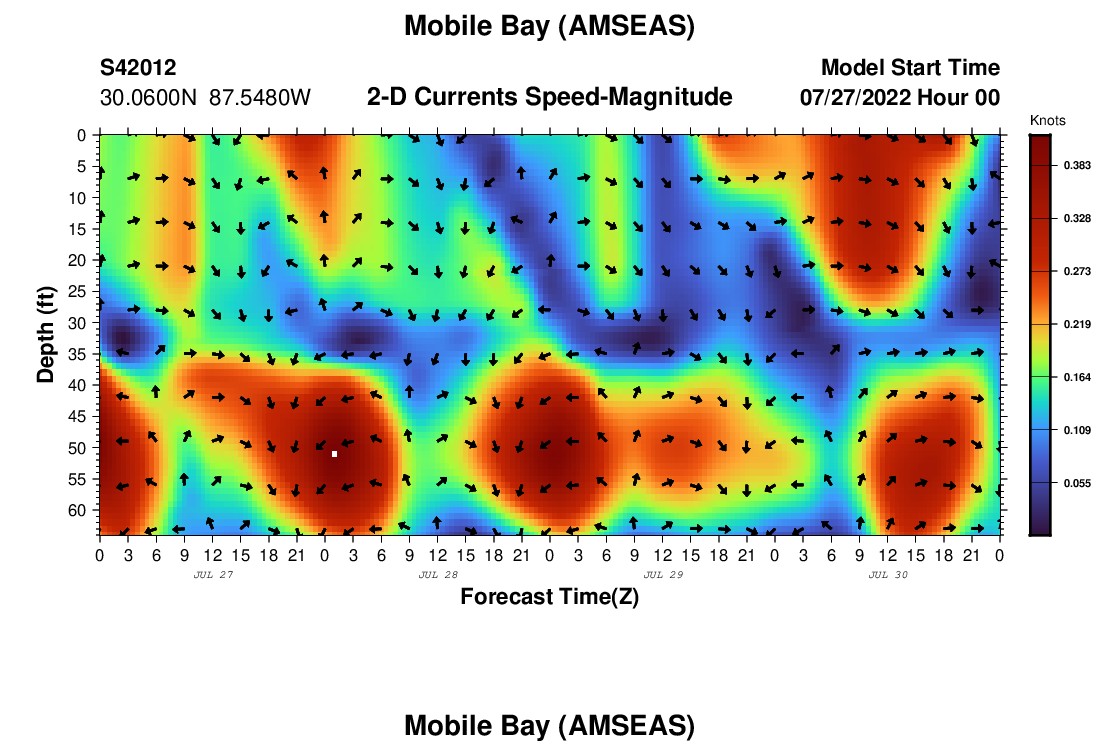 Mobile Bay (AMSEAS)

S42012
30.0600N 87.5480W

2-D Currents Speed-Magnitude

Model Start Time
07/27/2022 Hour 00

Knots

0.383
0.328
0.273
0.219
0.164
0.109
0.055

Depth (ft)

0
5
10
15
20
25
30
35
40
45
50
55
60

0 3 6 9 12 15 18 21 0 3 6 9 12 15 18 21 0 3 6 9 12 15 18 21 0 3 6 9 12 15 18 21 0

JUL 27
JUL 28
JUL 29
JUL 30

Forecast Time(Z)

Mobile Bay (AMSEAS)